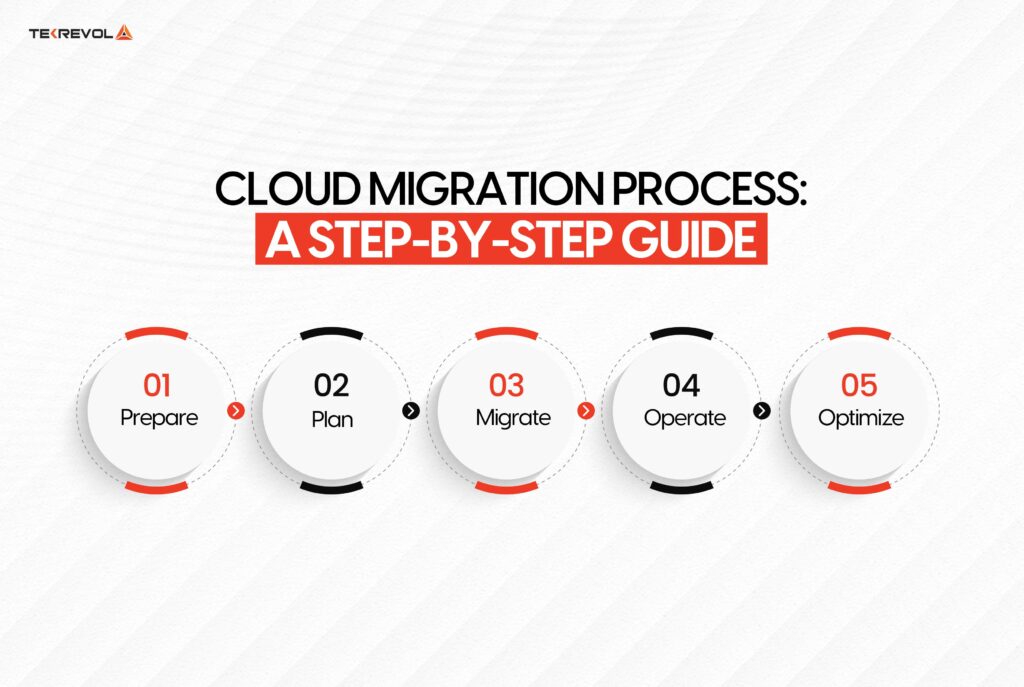 TEKREVOL

CLOUD MIGRATION PROCESS:
A STEP-BY-STEP GUIDE

01
Prepare

02
Plan

03
Migrate

04
Operate

05
Optimize